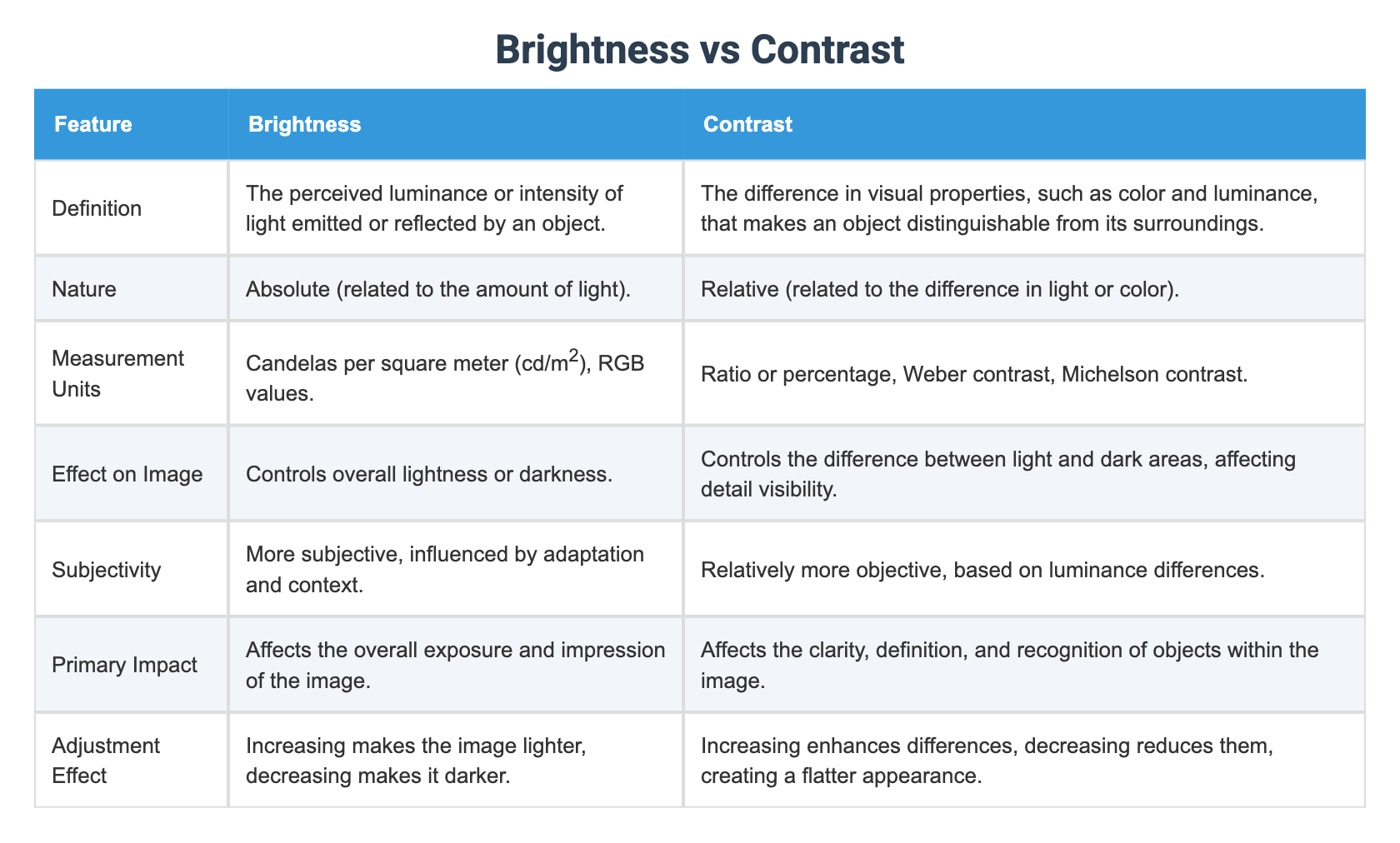 Brightness vs Contrast

| Feature | Brightness | Contrast |
|---|---|---|
| Definition | The perceived luminance or intensity of light emitted or reflected by an object. | The difference in visual properties, such as color and luminance, that makes an object distinguishable from its surroundings. |
| Nature | Absolute (related to the amount of light). | Relative (related to the difference in light or color). |
| Measurement Units | Candelas per square meter (cd/m$^2$), RGB values. | Ratio or percentage, Weber contrast, Michelson contrast. |
| Effect on Image | Controls overall lightness or darkness. | Controls the difference between light and dark areas, affecting detail visibility. |
| Subjectivity | More subjective, influenced by adaptation and context. | Relatively more objective, based on luminance differences. |
| Primary Impact | Affects the overall exposure and impression of the image. | Affects the clarity, definition, and recognition of objects within the image. |
| Adjustment Effect | Increasing makes the image lighter, decreasing makes it darker. | Increasing enhances differences, decreasing reduces them, creating a flatter appearance. |